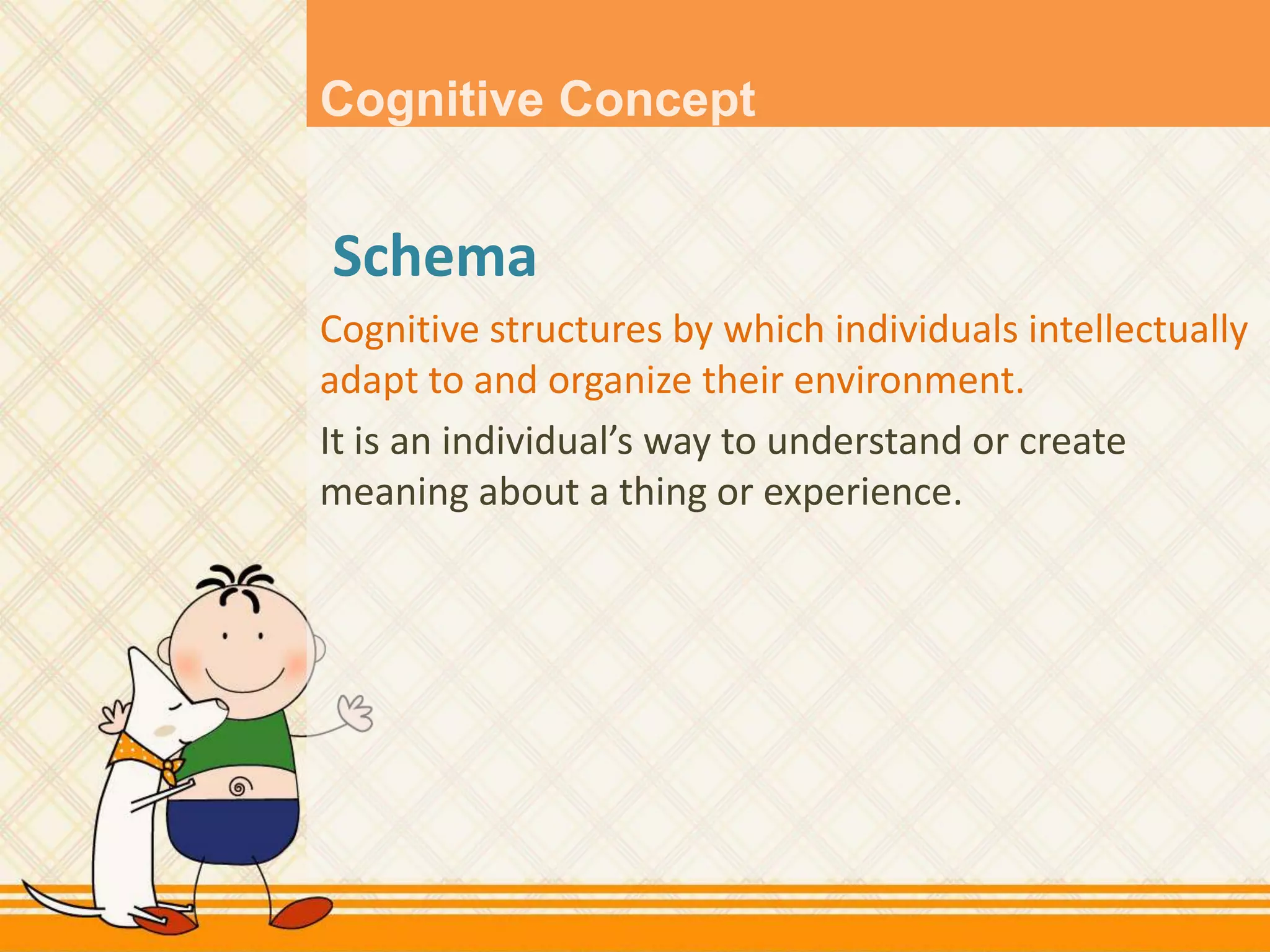 Cognitive Concept

Schema

Cognitive structures by which individuals intellectually adapt to and organize their environment.

It is an individual’s way to understand or create meaning about a thing or experience.